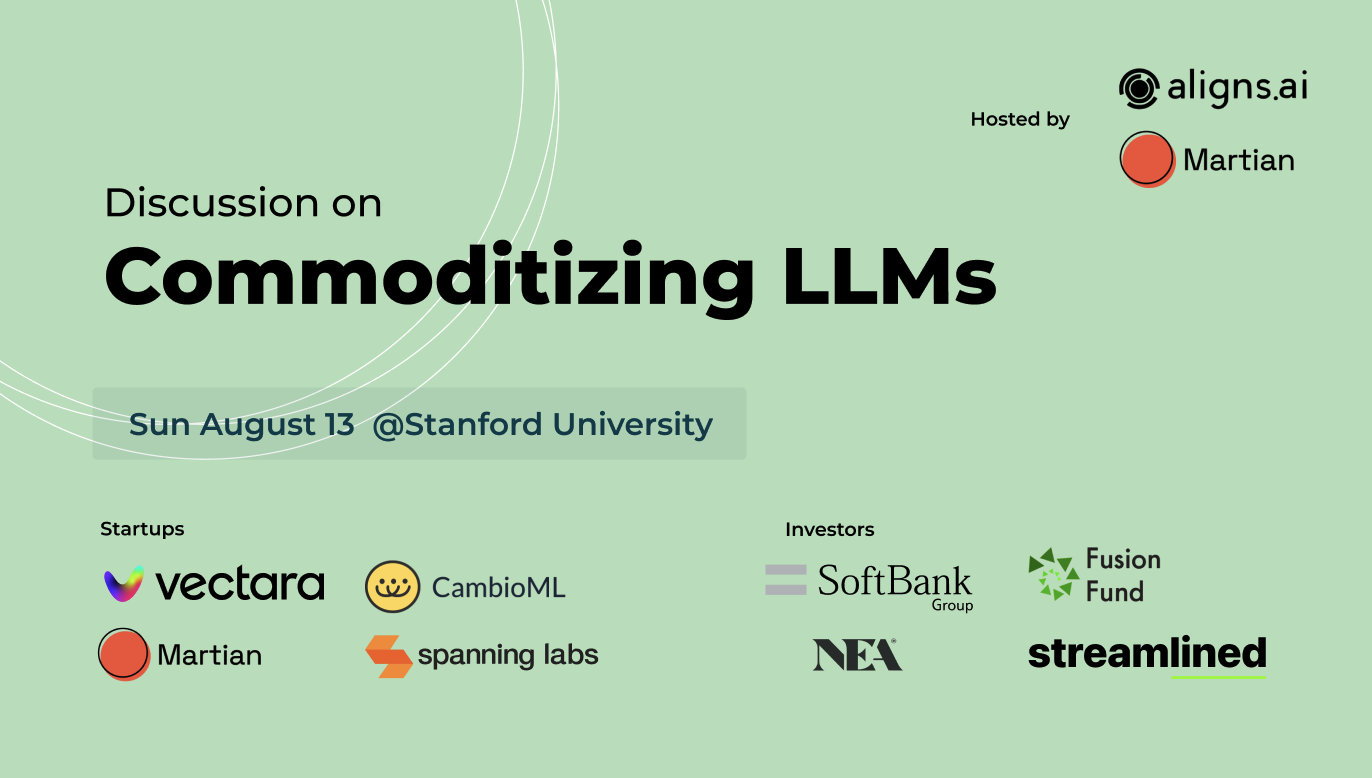 Hosted by

aligns.ai

Martian

Discussion on

Commoditizing LLMs

Sun August 13 @Stanford University

Startups

vectara

CambioML

Martian

spanning labs

Investors

SoftBank Group

Fusion Fund

NEA

streamlined